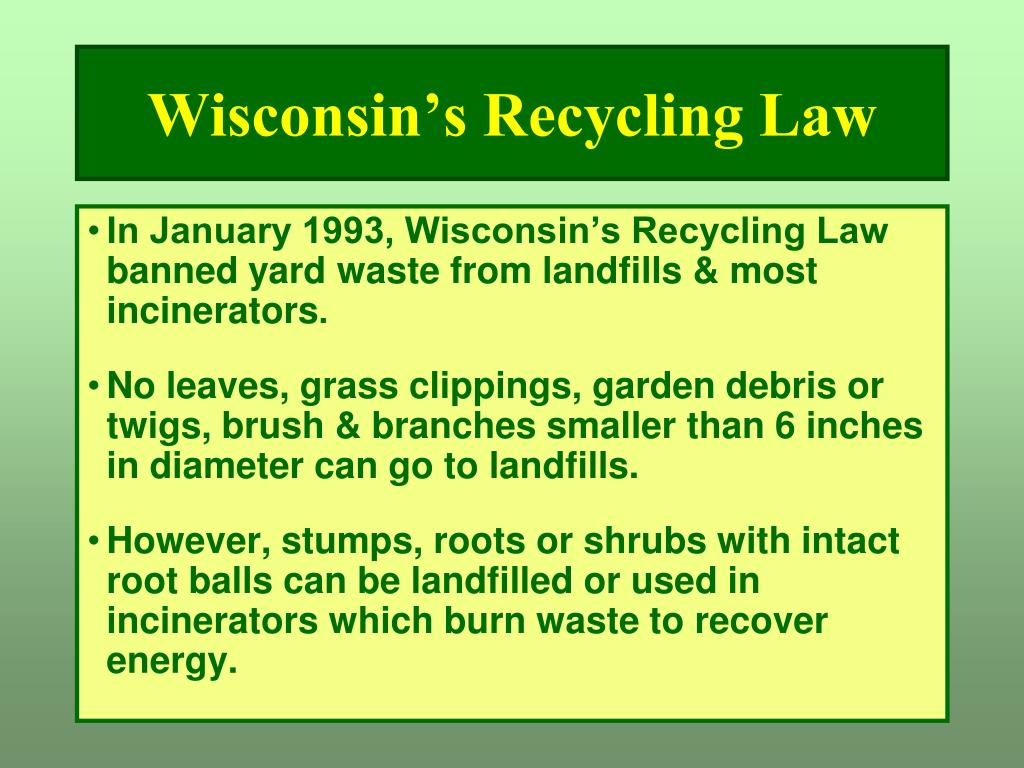 Wisconsin’s Recycling Law

• In January 1993, Wisconsin’s Recycling Law banned yard waste from landfills & most incinerators.

• No leaves, grass clippings, garden debris or twigs, brush & branches smaller than 6 inches in diameter can go to landfills.

• However, stumps, roots or shrubs with intact root balls can be landfilled or used in incinerators which burn waste to recover energy.